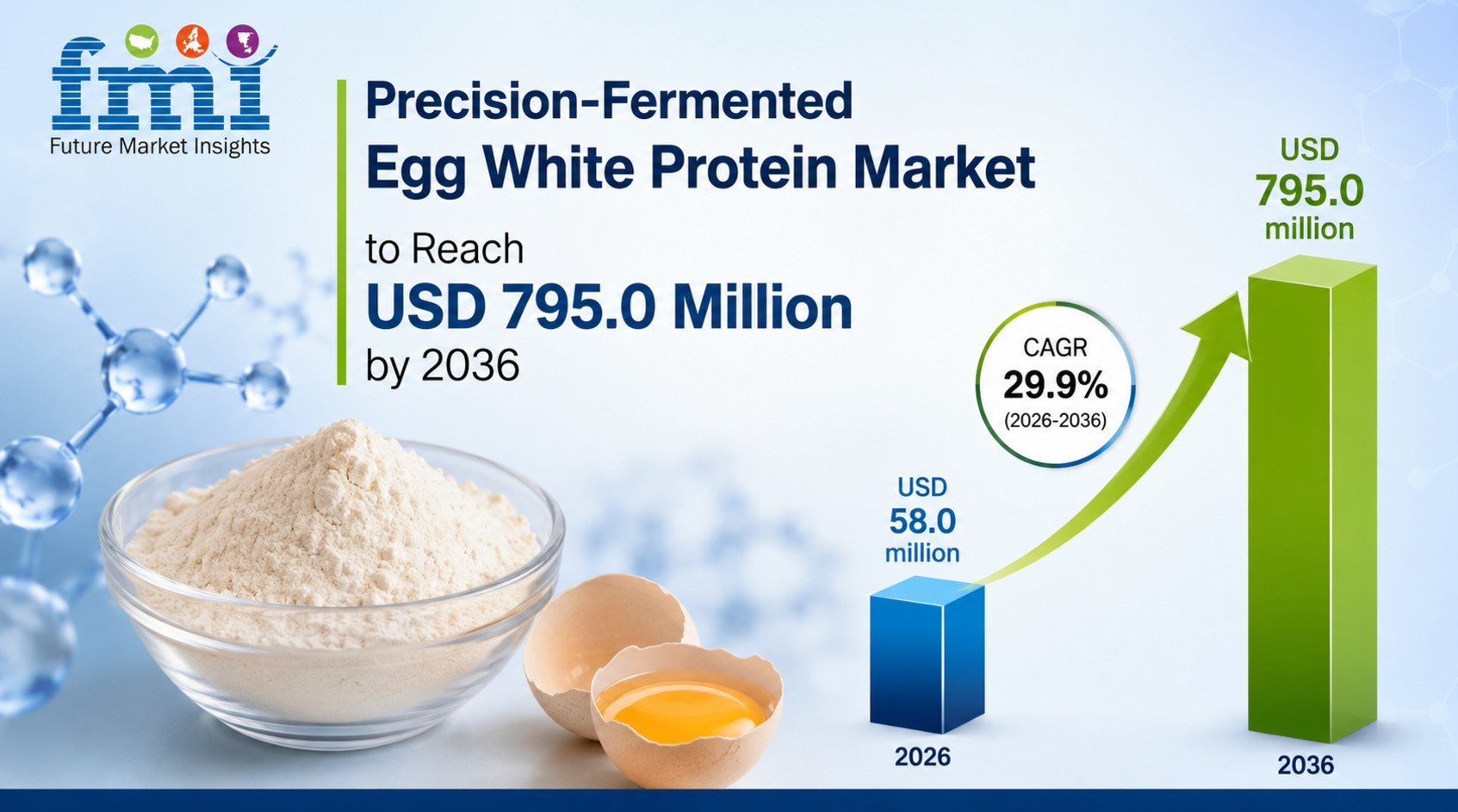 fmi
Future Market Insights

Precision-Fermented Egg White Protein Market to Reach USD 795.0 Million by 2036

CAGR
29.9%
(2026-2036)

USD
58.0
million

2026

USD
795.0
million

2036